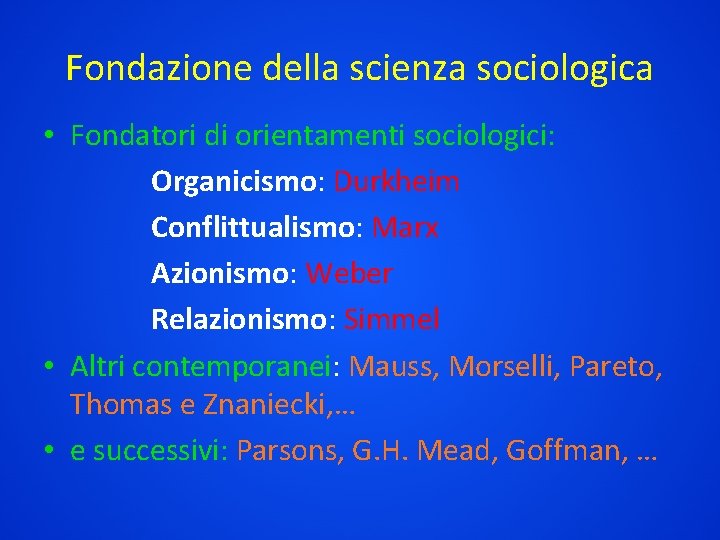 Fondazione della scienza sociologica

• Fondatori di orientamenti sociologici:

Organicismo: Durkheim

Conflittualismo: Marx

Azionismo: Weber

Relazionismo: Simmel

• Altri contemporanei: Mauss, Morselli, Pareto, Thomas e Znaniecki,…

• e successivi: Parsons, G.H. Mead, Goffman, …